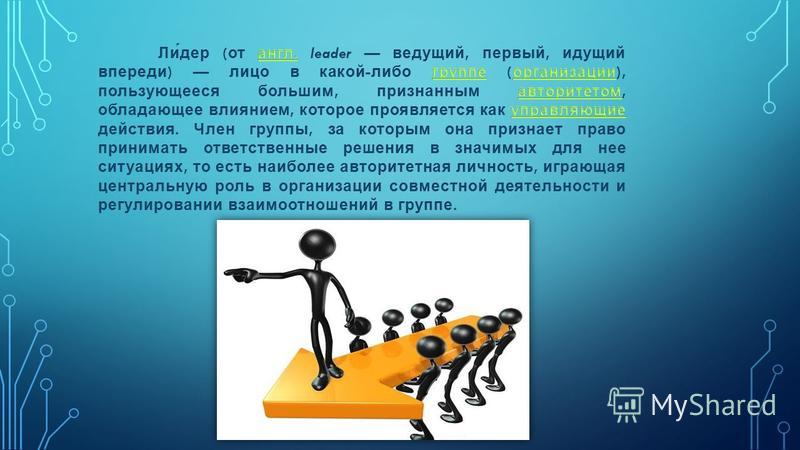 Ли́дер (от англ. leader — ведущий, первый, идущий впереди) — лицо в какой-либо группе (организации), пользующееся большим, признанным авторитетом, обладающее влиянием, которое проявляется как управляющие действия. Член группы, за которым она признает право принимать ответственные решения в значимых для нее ситуациях, то есть наиболее авторитетная личность, играющая центральную роль в организации совместной деятельности и регулировании взаимоотношений в группе.

MyShared